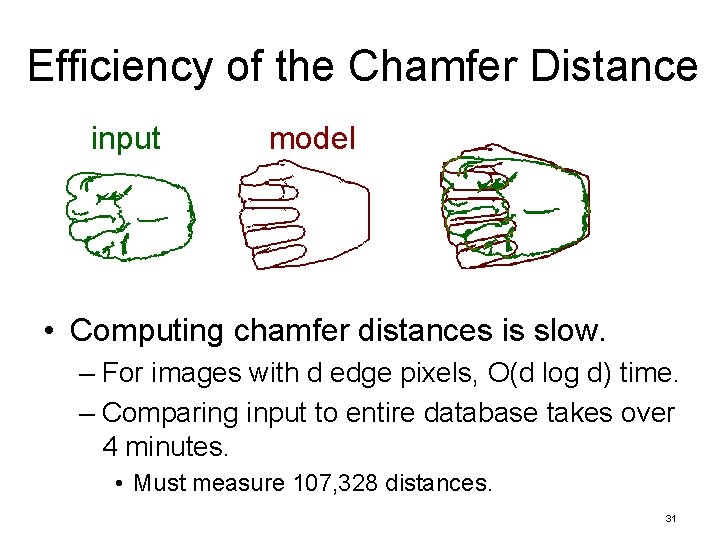 Efficiency of the Chamfer Distance

input

model

• Computing chamfer distances is slow.

– For images with d edge pixels, O(d log d) time.

– Comparing input to entire database takes over 4 minutes.

• Must measure 107,328 distances.

31